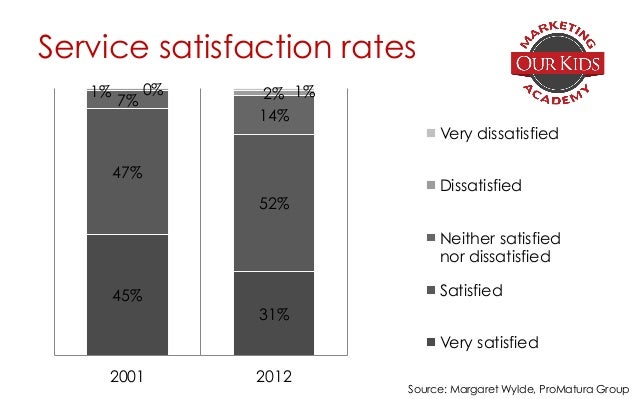 Service satisfaction rates

MARKETING
OUR KIDS
ACADEMY

1% 0%
7%
47%
45%

2% 1%
14%
52%
31%

2001
2012

Very dissatisfied
Dissatisfied
Neither satisfied nor dissatisfied
Satisfied
Very satisfied

Source: Margaret Wylde, ProMatura Group